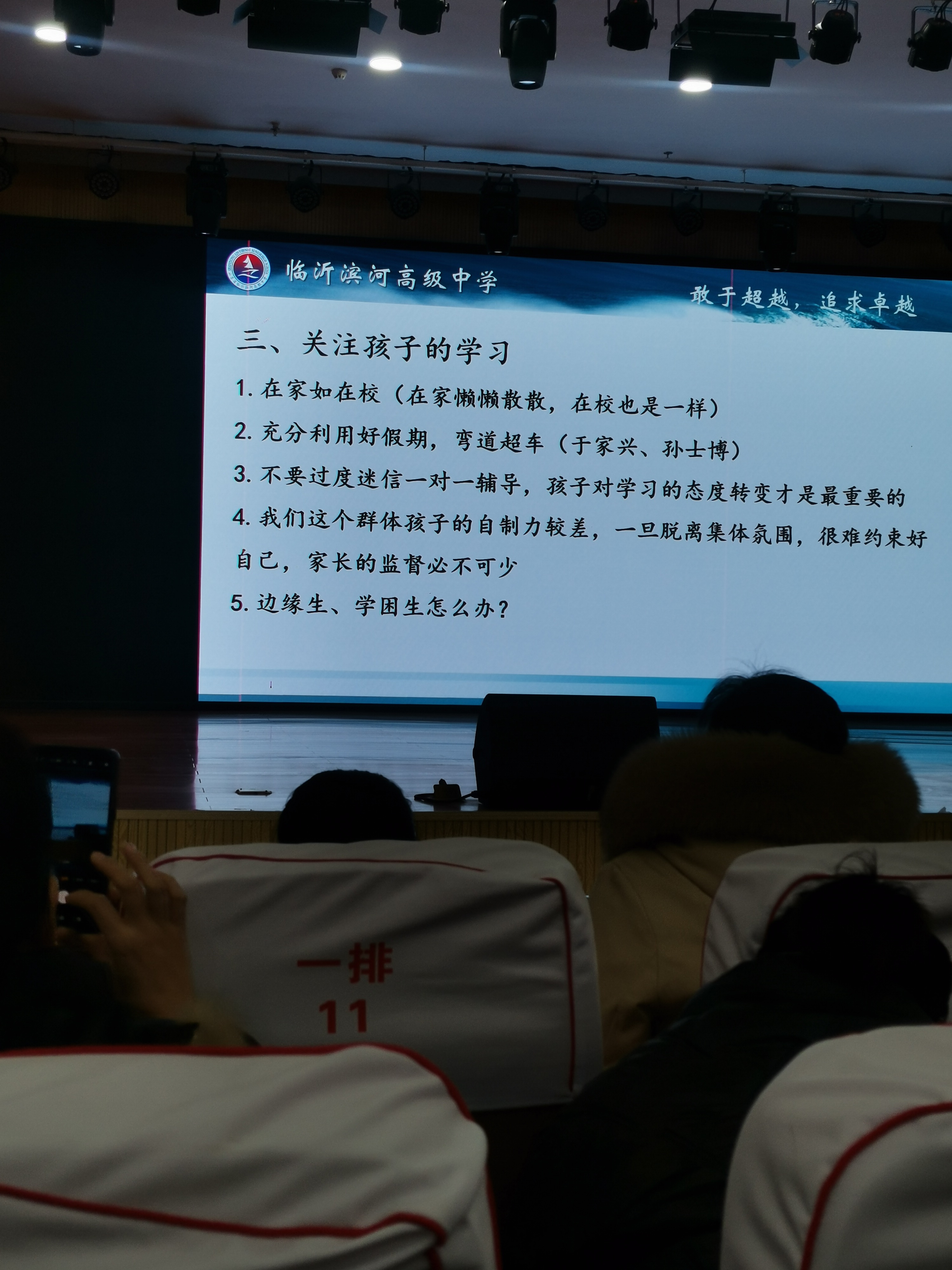 临沂滨河高级中学

敢于超越，追求卓越

三、关注孩子的学习

1. 在家如在校（在家懒懒散散，在校也是一样）

2. 充分利用好假期，弯道超车（于家兴、孙士博）

3. 不要过度迷信一对一辅导，孩子对学习的态度转变才是最重要的

4. 我们这个群体孩子的自制力较差，一旦脱离集体氛围，很难约束好自己，家长的监督必不可少

5. 边缘生、学困生怎么办？

一排
11